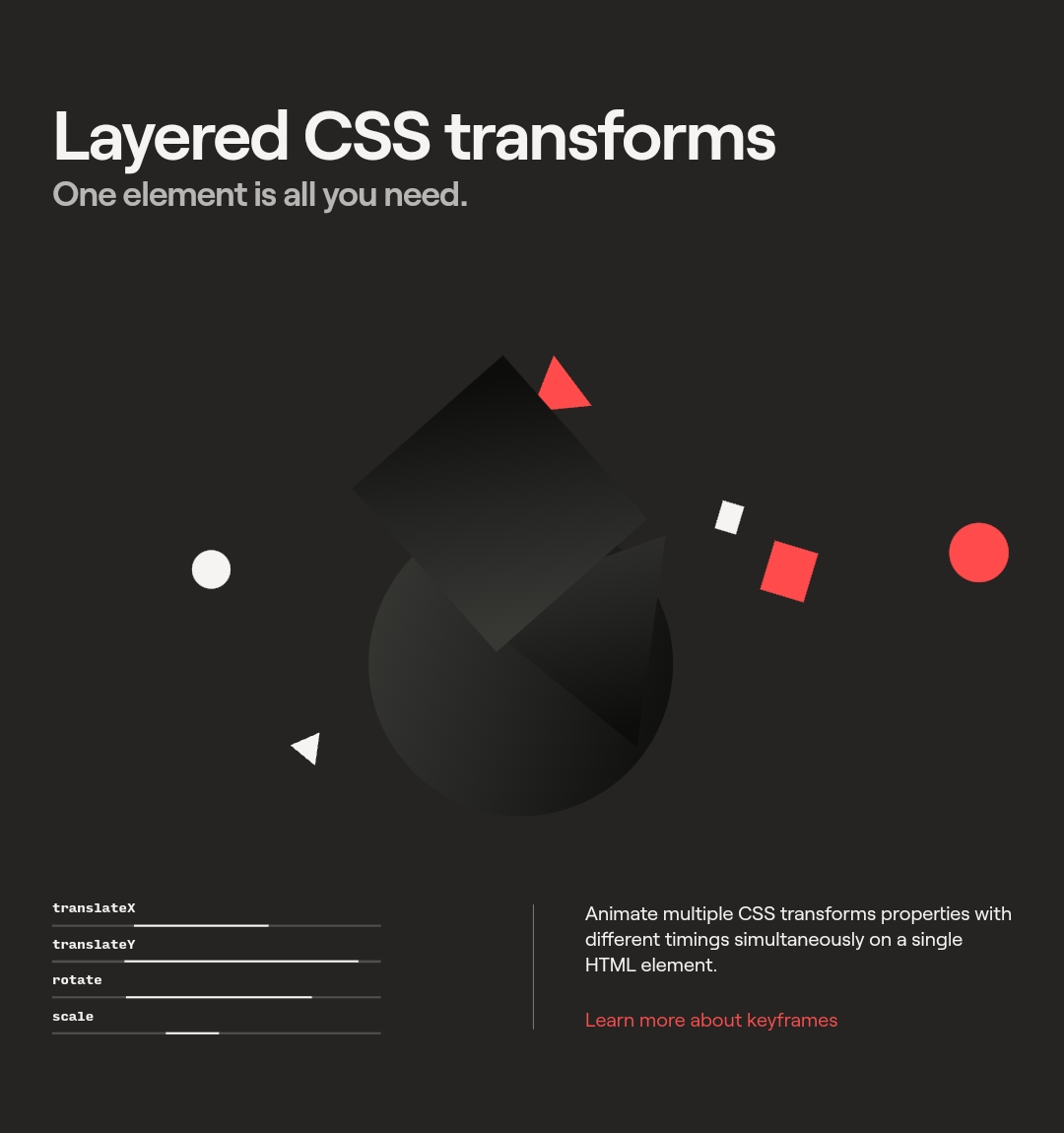 Layered CSS transforms
One element is all you need.

translateX
translateY
rotate
scale

Animate multiple CSS transforms properties with different timings simultaneously on a single HTML element.

Learn more about keyframes